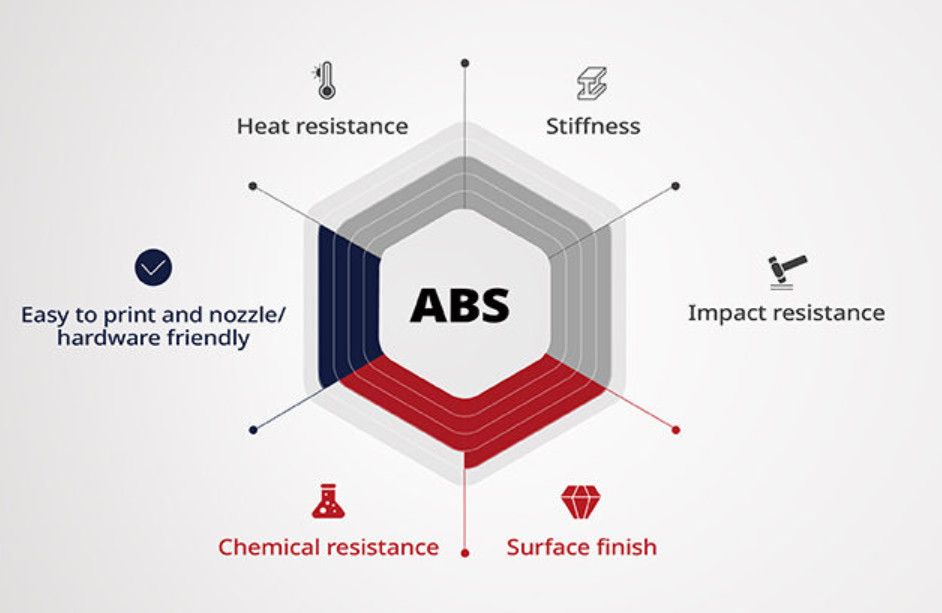 Heat resistance

Stiffness

Easy to print and nozzle/ hardware friendly

ABS

Impact resistance

Chemical resistance

Surface finish